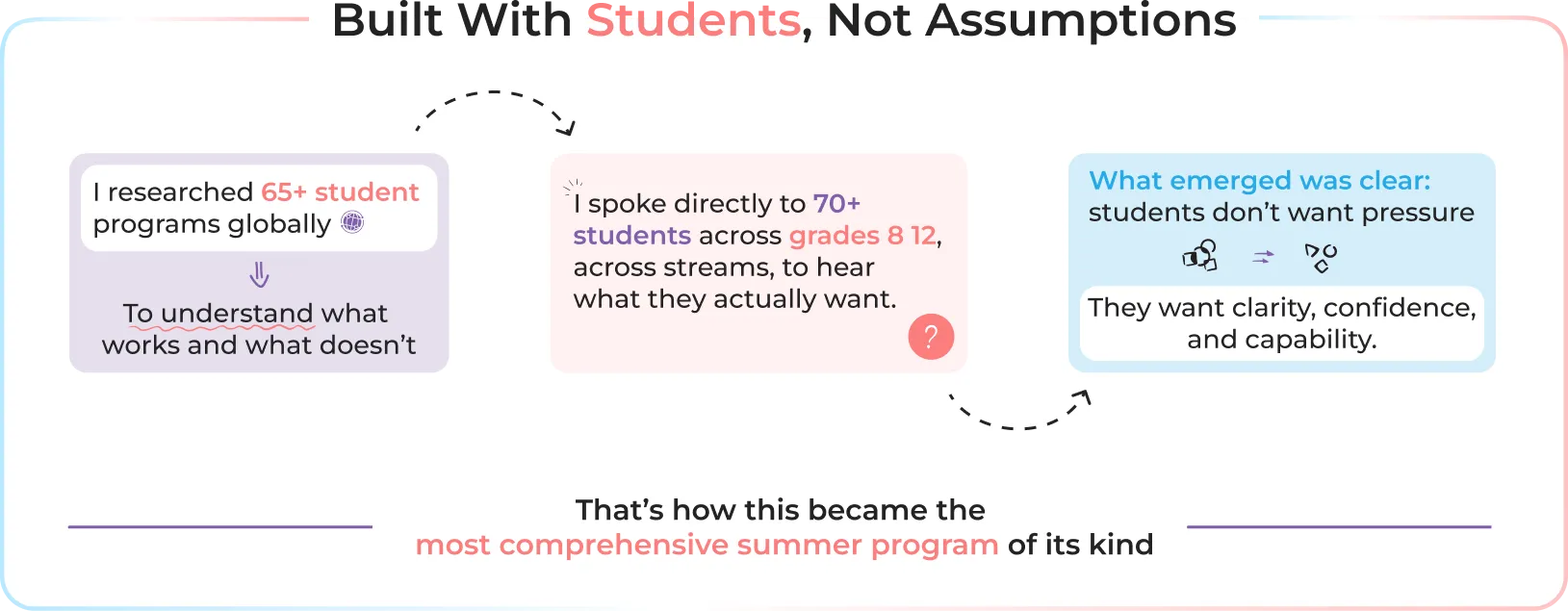 Built With Students, Not Assumptions

I researched 65+ student programs globally

To understand what works and what doesn't

I spoke directly to 70+ students across grades 8 12, across streams, to hear what they actually want.

?

What emerged was clear: students don't want pressure

They want clarity, confidence, and capability.

That's how this became the most comprehensive summer program of its kind